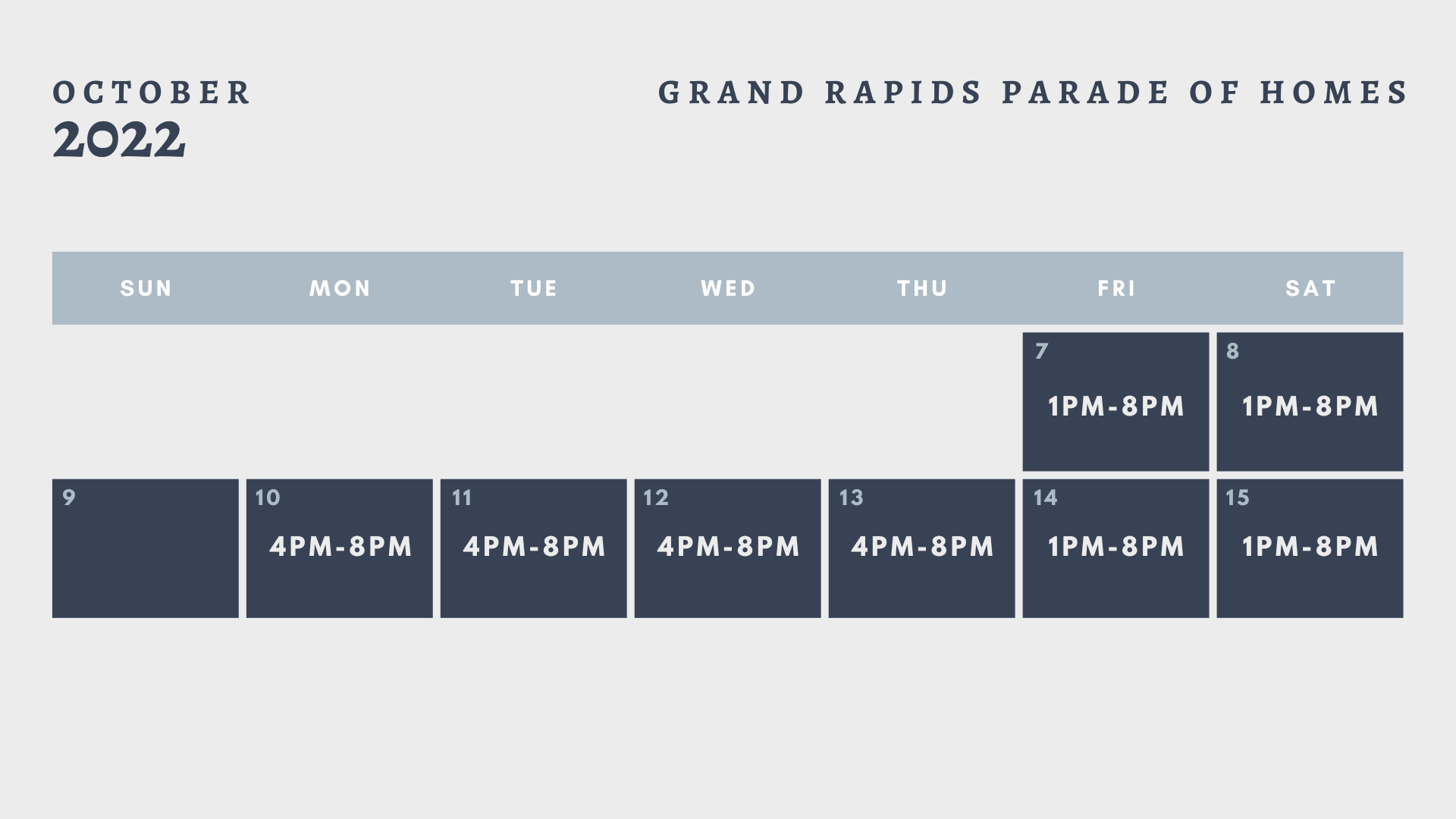 OCTOBER
2022

GRAND RAPIDS PARADE OF HOMES

| SUN | MON | TUE | WED | THU | FRI | SAT |
|---|---|---|---|---|---|---|
| | | | | | 7 1PM-8PM | 8 1PM-8PM |
| 9 | 10 4PM-8PM | 11 4PM-8PM | 12 4PM-8PM | 13 4PM-8PM | 14 1PM-8PM | 15 1PM-8PM |